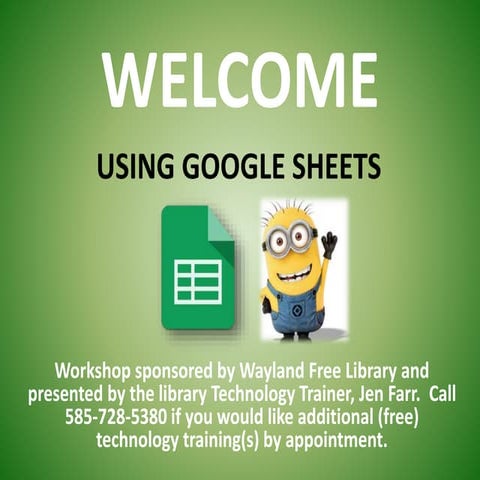 WELCOME

USING GOOGLE SHEETS

Workshop sponsored by Wayland Free Library and presented by the library Technology Trainer, Jen Farr. Call 585-728-5380 if you would like additional (free) technology training(s) by appointment.